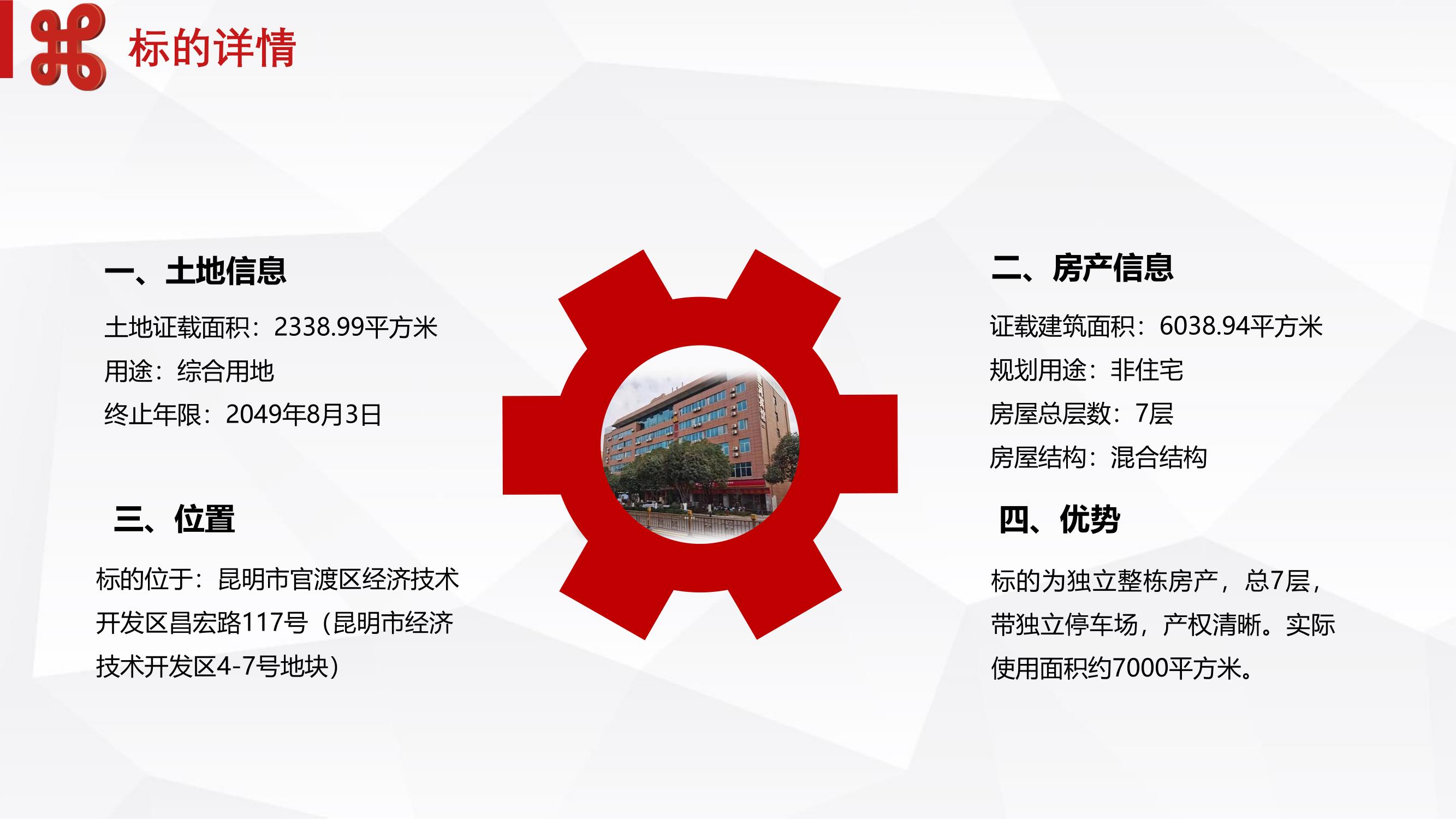 标的详情

一、土地信息

土地证载面积：2338.99平方米

用途：综合用地

终止年限：2049年8月3日

三、位置

标的位于：昆明市官渡区经济技术开发区昌宏路117号（昆明市经济技术开发区4-7号地块）

二、房产信息

证载建筑面积：6038.94平方米

规划用途：非住宅

房屋总层数：7层

房屋结构：混合结构

四、优势

标的为独立整栋房产，总7层，带独立停车场，产权清晰。实际使用面积约7000平方米。